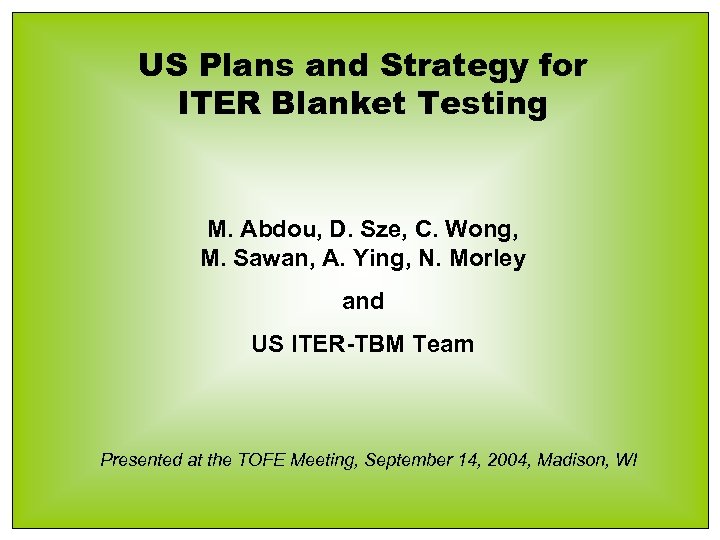 US Plans and Strategy for ITER Blanket Testing

M. Abdou, D. Sze, C. Wong, M. Sawan, A. Ying, N. Morley

and

US ITER-TBM Team

Presented at the TOFE Meeting, September 14, 2004, Madison, WI